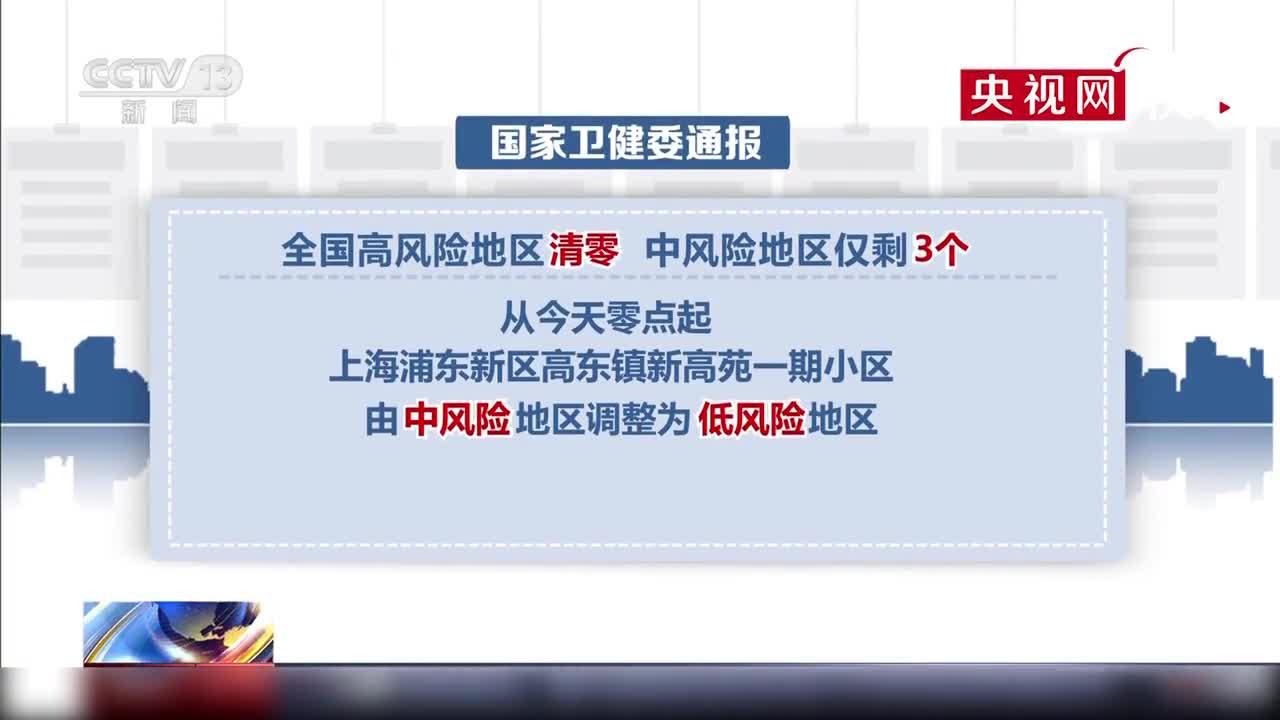 CCTV 13
新闻

央视网

国家卫健委通报

全国高风险地区清零 中风险地区仅剩3个

从今天零点起
上海浦东新区高东镇新高苑一期小区
由中风险地区调整为低风险地区